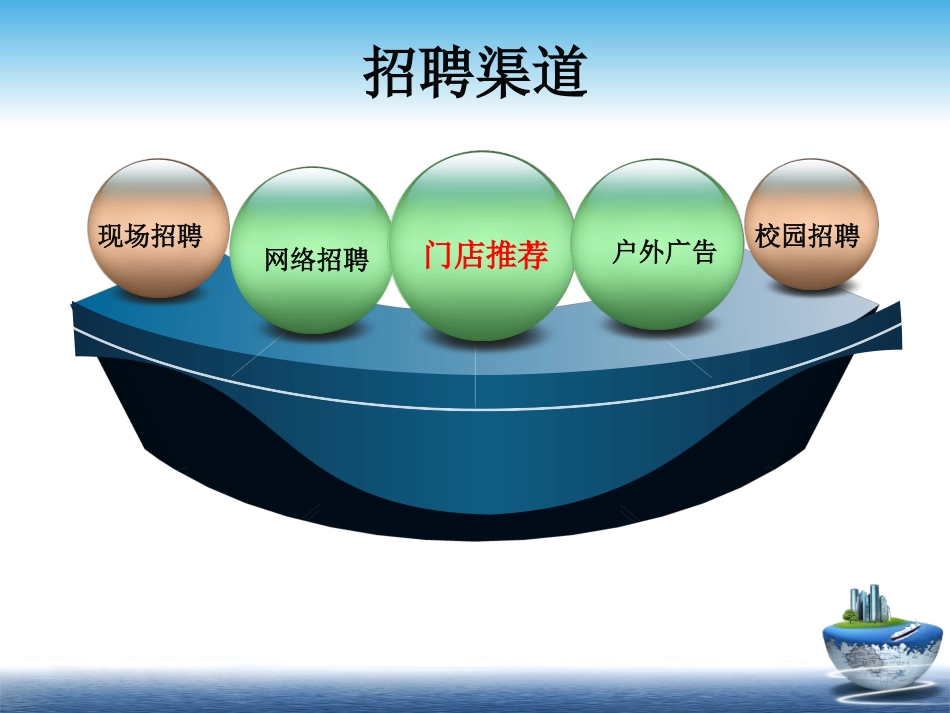 招聘渠道

现场招聘

网络招聘

门店推荐

户外广告

校园招聘